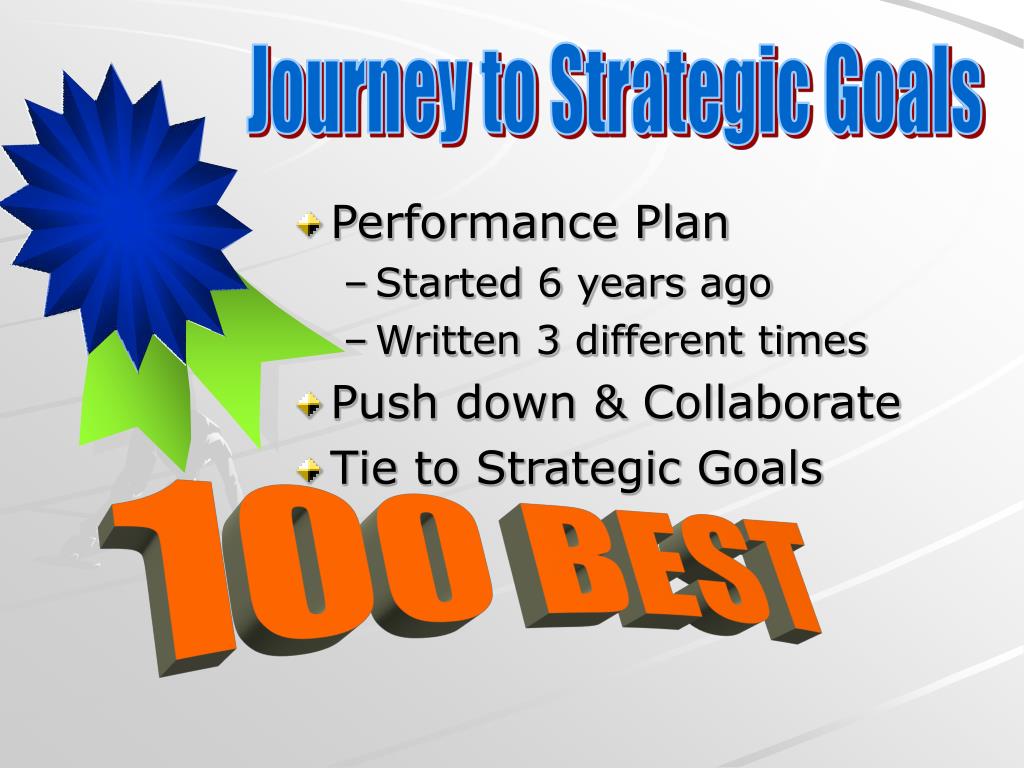 Journey to Strategic Goals

Performance Plan
– Started 6 years ago
– Written 3 different times

Push down & Collaborate

Tie to Strategic Goals

100 BEST